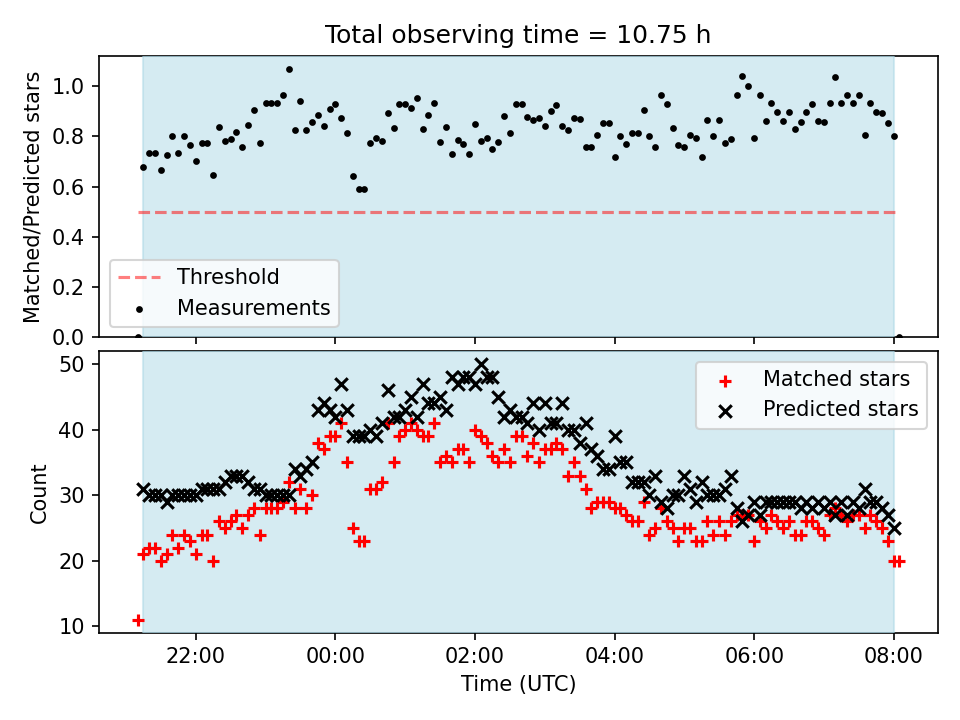 Total observing time = 10.75 h

Matched/Predicted stars

1.0
0.8
0.6
0.4
0.2
0.0

Threshold
Measurements

Count

50
40
30
20
10

Matched stars
Predicted stars

22:00
00:00
02:00
04:00
06:00
08:00

Time (UTC)